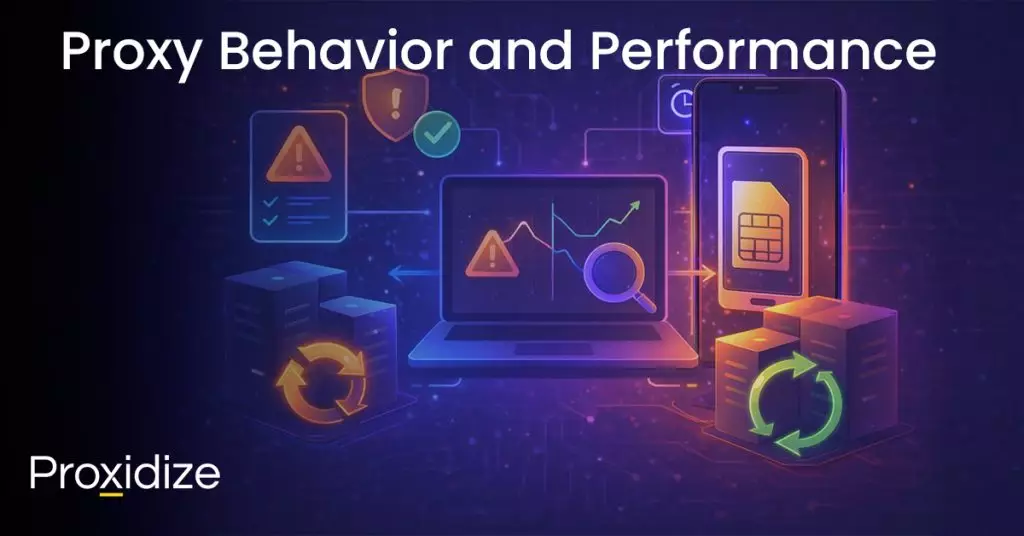 Proxy Behavior and Performance

Proxidize